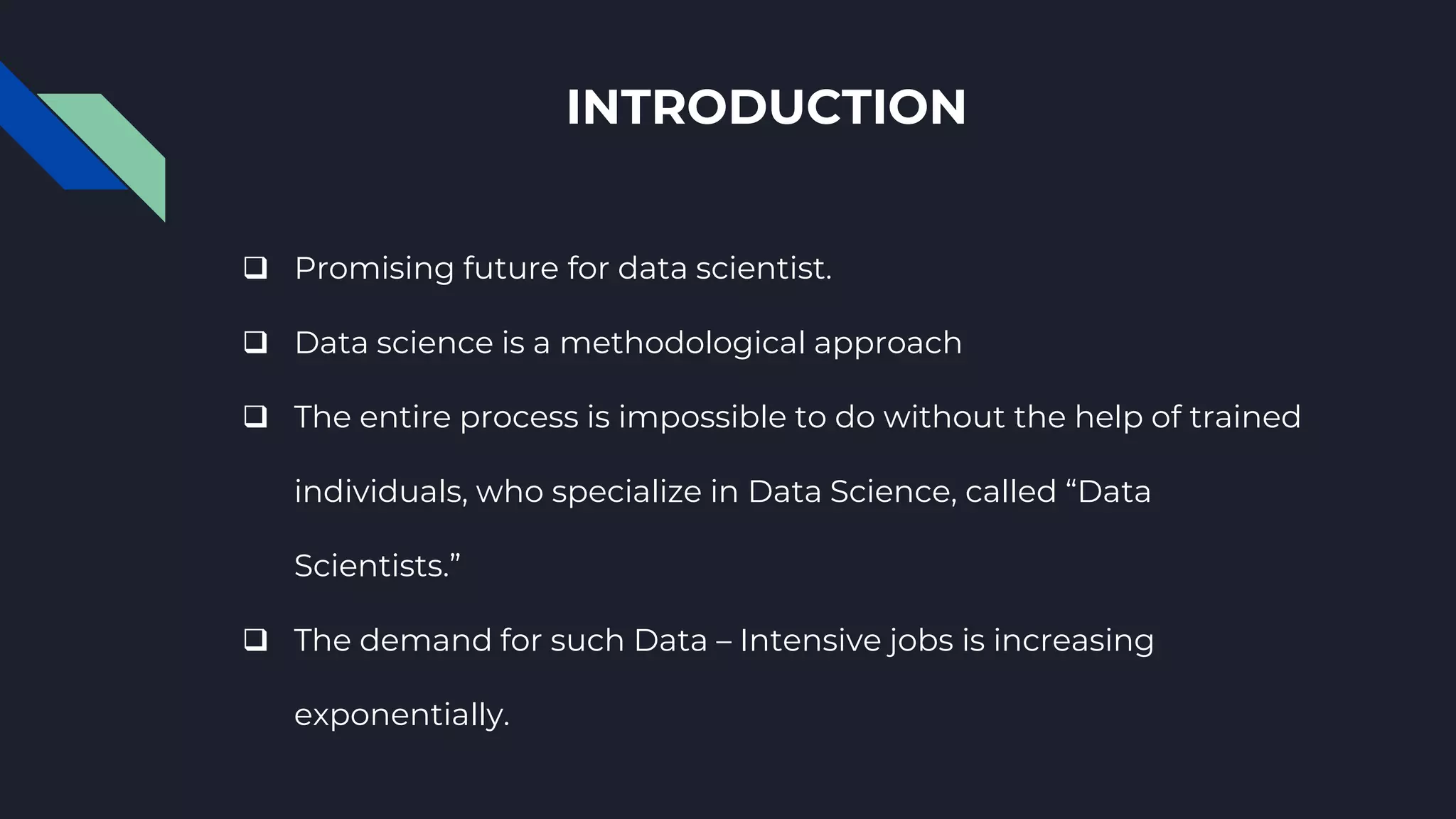 INTRODUCTION

❑ Promising future for data scientist.

❑ Data science is a methodological approach

❑ The entire process is impossible to do without the help of trained individuals, who specialize in Data Science, called “Data Scientists.”

❑ The demand for such Data – Intensive jobs is increasing exponentially.